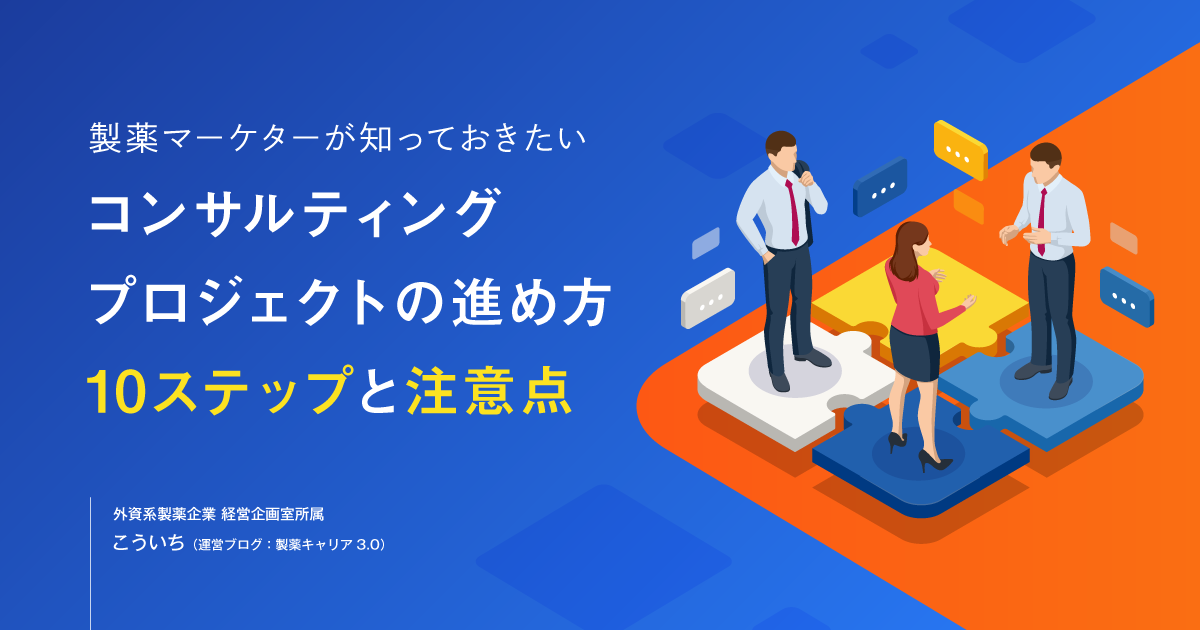 製薬マーケターが知っておきたい

コンサルティング
プロジェクトの進め方
10ステップと注意点

外資系製薬企業 経営企画室所属
こういち（運営ブログ：製薬キャリア 3.0）